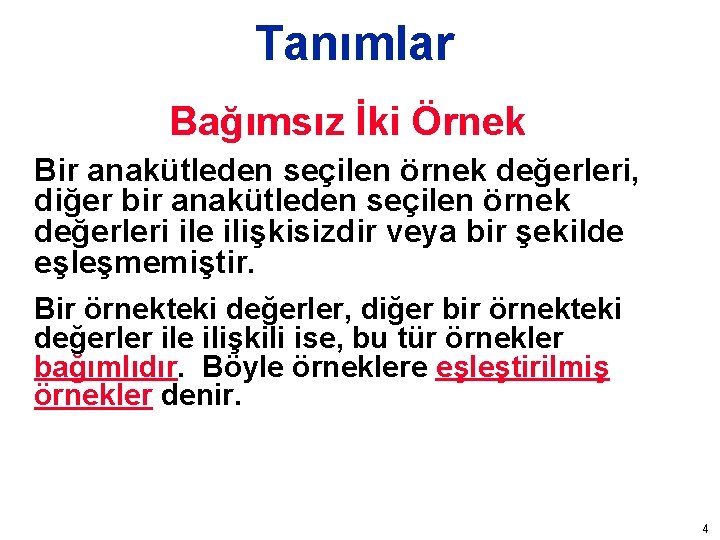 Tanımlar

Bağımsız İki Örnek

Bir anakütleden seçilen örnek değerleri, diğer bir anakütleden seçilen örnek değerleri ile ilişkisizdir veya bir şekilde eşleşmemiştir.

Bir örnekteki değerler, diğer bir örnekteki değerler ile ilişkili ise, bu tür örnekler bağımlıdır. Böyle örneklere eşleştirilmiş örnekler denir.

4